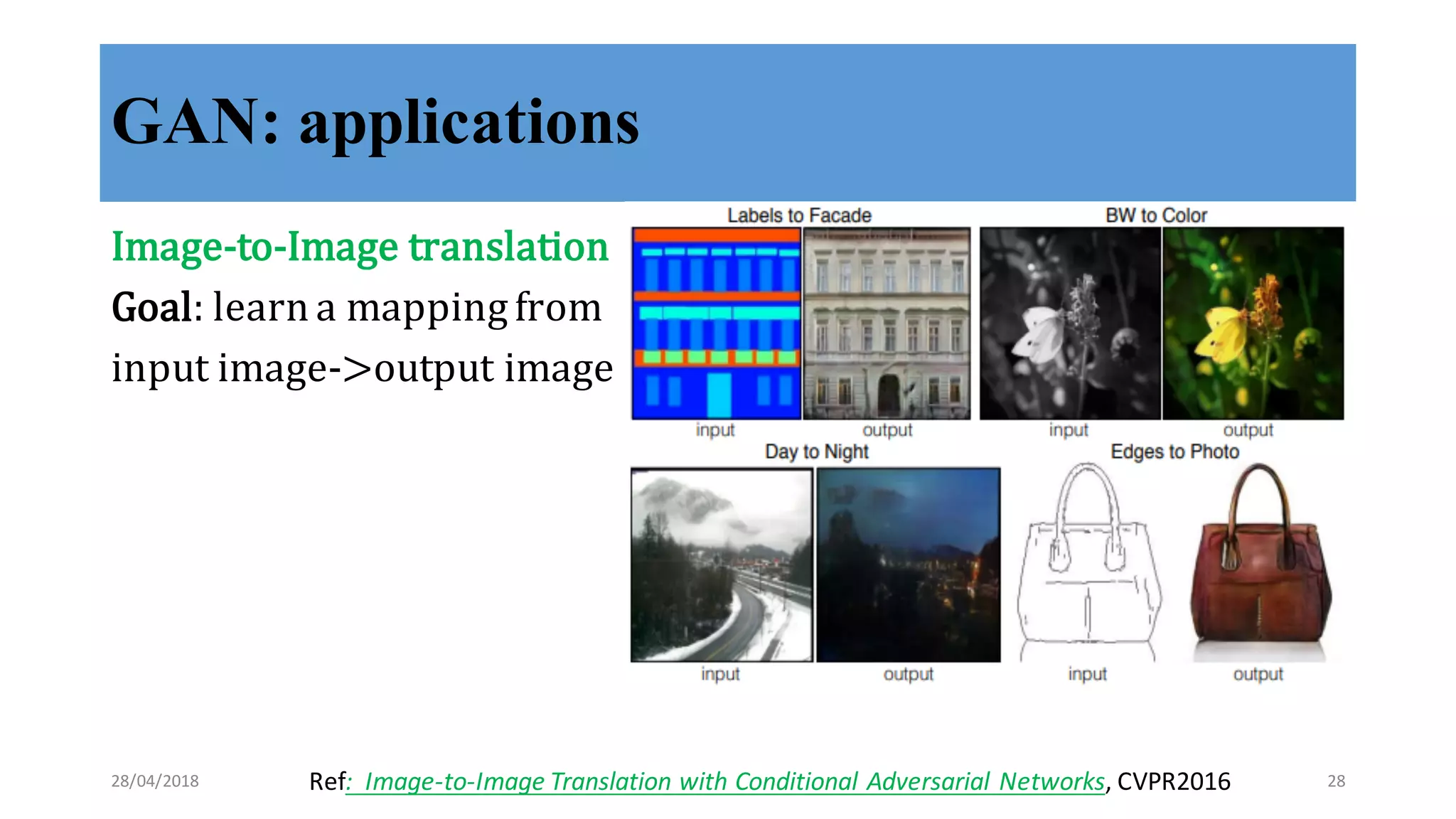 GAN: applications

Image-to-Image translation

Goal: learn a mapping from input image->output image

Labels to Facade

input output

BW to Color

input output

Day to Night

input output

Edges to Photo

input output

28/04/2018

Ref: Image-to-Image Translation with Conditional Adversarial Networks, CVPR2016

28